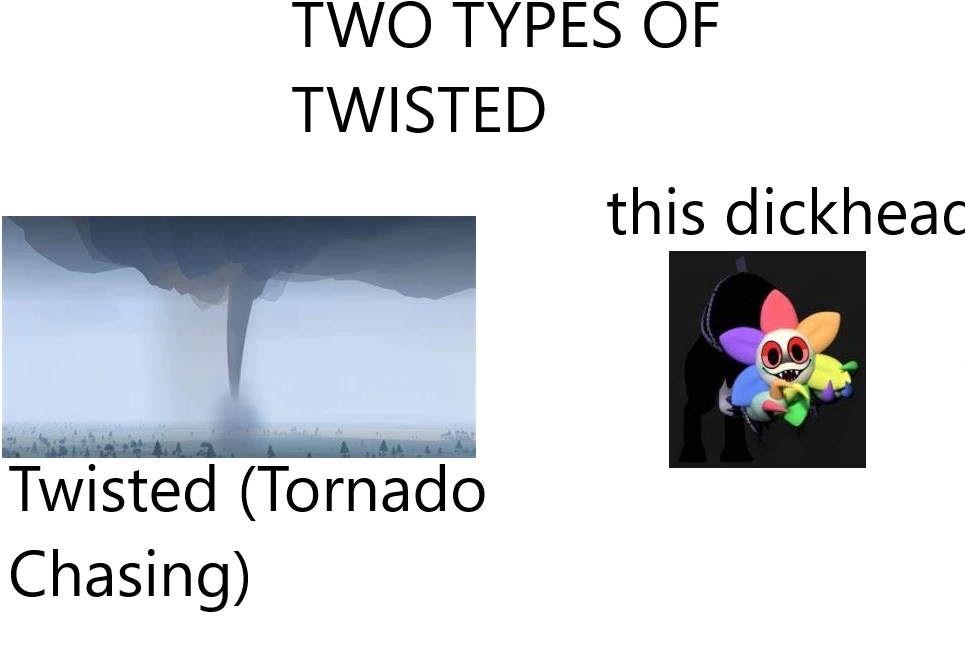 TWO TYPES OF TWISTED

this dickhead

Twisted (Tornado Chasing)